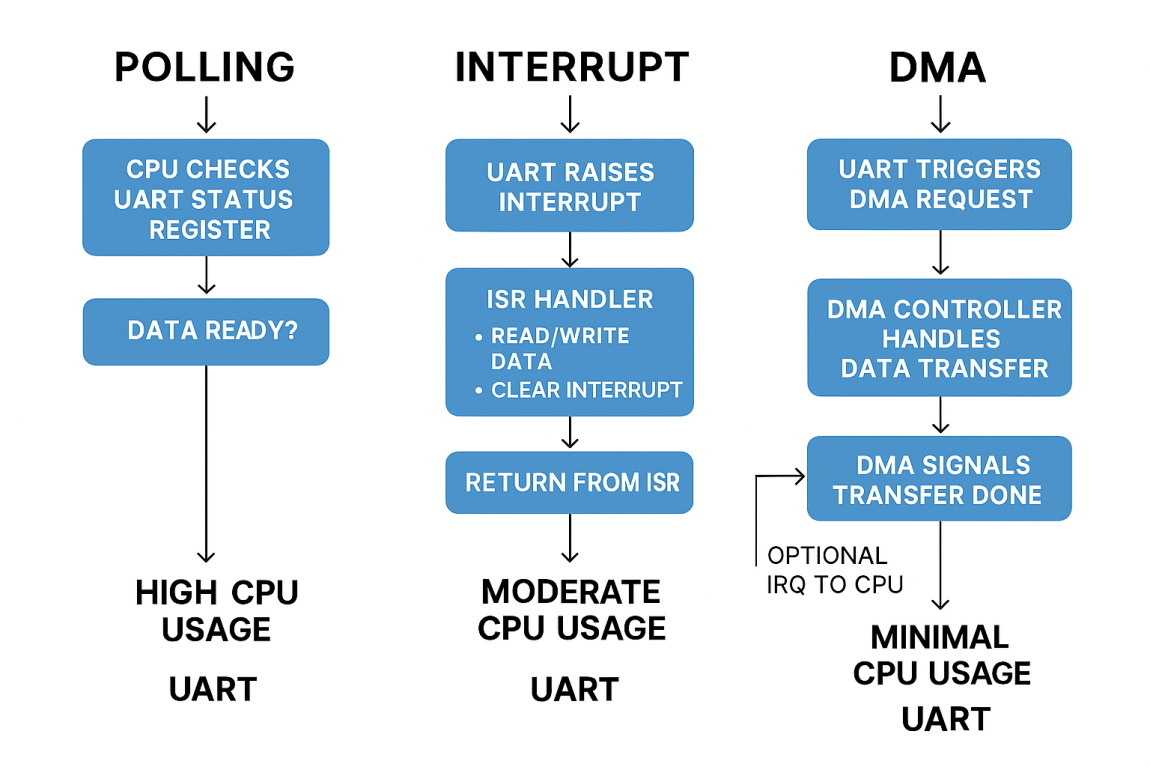 POLLING

CPU CHECKS UART STATUS REGISTER

DATA READY?

HIGH CPU USAGE

UART

INTERRUPT

UART RAISES INTERRUPT

ISR HANDLER
• READ/WRITE DATA
• CLEAR INTERRUPT

RETURN FROM ISR

MODERATE CPU USAGE

UART

DMA

UART TRIGGERS DMA REQUEST

DMA CONTROLLER HANDLES DATA TRANSFER

DMA SIGNALS TRANSFER DONE

OPTIONAL IRQ TO CPU

MINIMAL CPU USAGE

UART